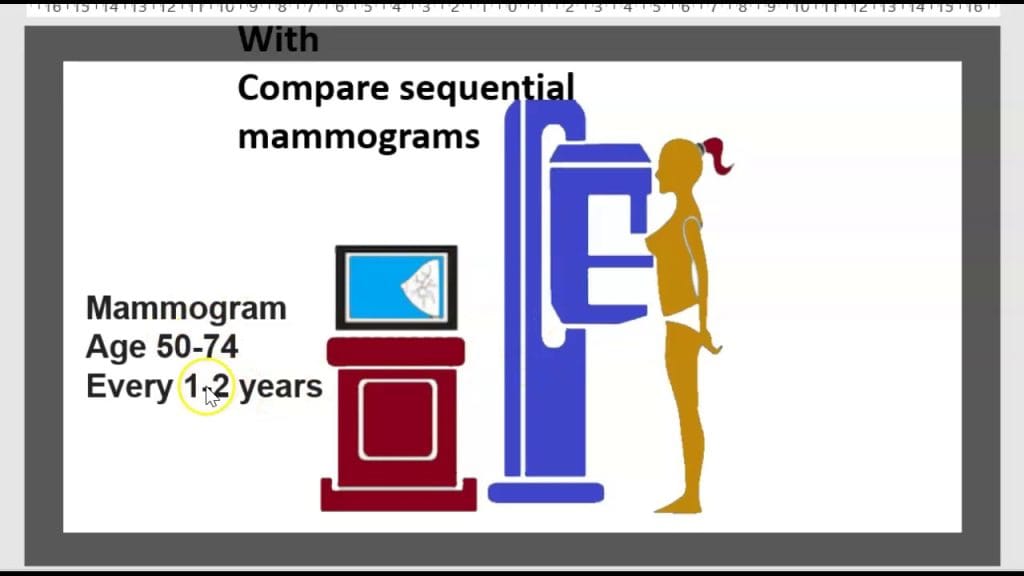 16 15 14 13 12 11 10 9 8 7 6 5 4 3 2 1 0 1 2 3 4 5 6 7 8 9 10 11 12 13 14 15 16

With
Compare sequential mammograms

Mammogram
Age 50-74
Every 1-2 years